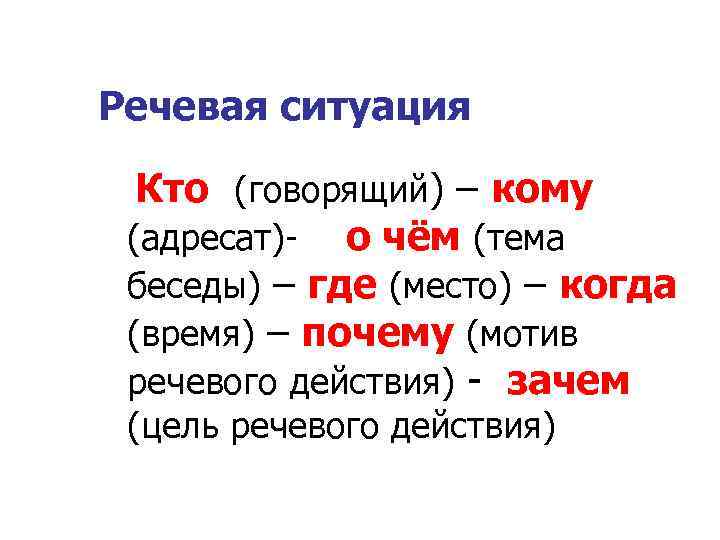 Речевая ситуация

Кто (говорящий) – кому (адресат)- о чём (тема беседы) – где (место) – когда (время) – почему (мотив речевого действия) - зачем (цель речевого действия)